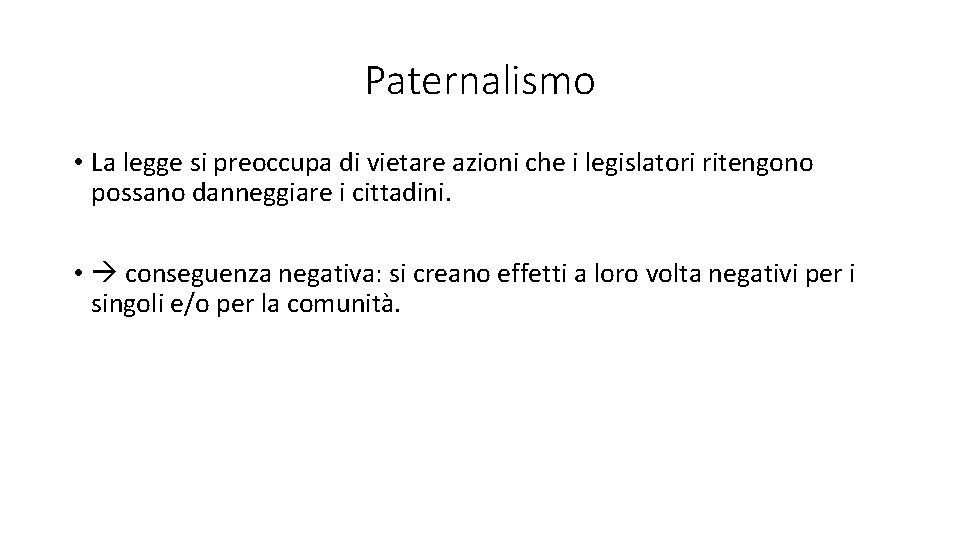 Paternalismo

• La legge si preoccupa di vietare azioni che i legislatori ritengono possano danneggiare i cittadini.

• → conseguenza negativa: si creano effetti a loro volta negativi per i singoli e/o per la comunità.